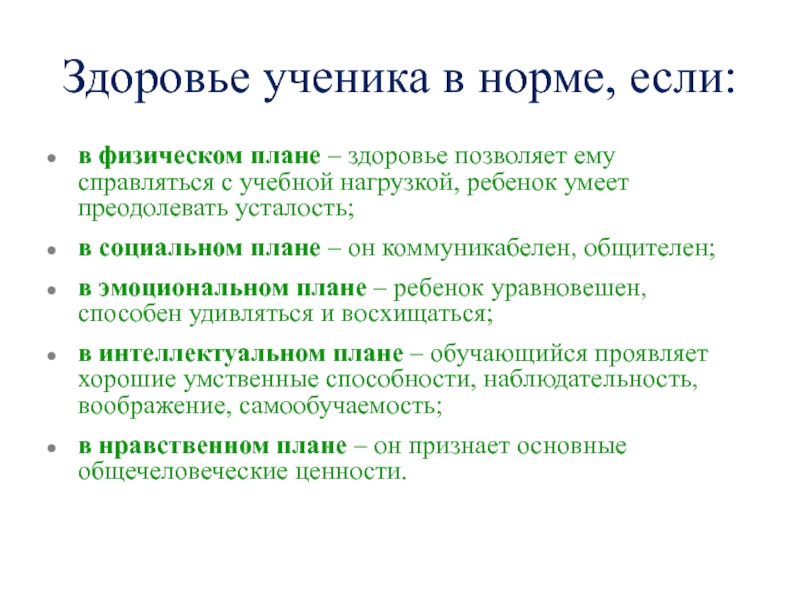 Здоровье ученика в норме, если:

- в физическом плане – здоровье позволяет ему справляться с учебной нагрузкой, ребенок умеет преодолевать усталость;
- в социальном плане – он коммуникабелен, общителен;
- в эмоциональном плане – ребенок уравновешен, способен удивляться и восхищаться;
- в интеллектуальном плане – обучающийся проявляет хорошие умственные способности, наблюдательность, воображение, самообучаемость;
- в нравственном плане – он признает основные общечеловеческие ценности.